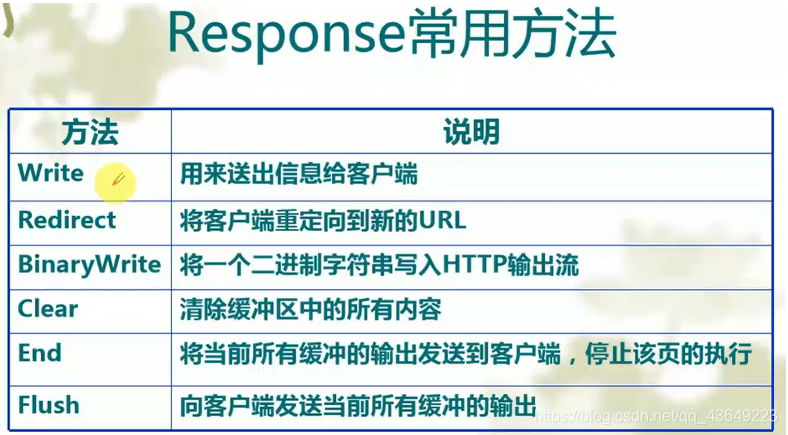 Response常用方法

| 方法 | 说明 |
|---|---|
| Write | 用来送出信息给客户端 |
| Redirect | 将客户端重定向到新的URL |
| BinaryWrite | 将一个二进制字符串写入HTTP输出流 |
| Clear | 清除缓冲区中的所有内容 |
| End | 将当前所有缓冲的输出发送到客户端，停止该页的执行 |
| Flush | 向客户端发送当前所有缓冲的输出 |

https://blog.csdn.net/qq_43649223